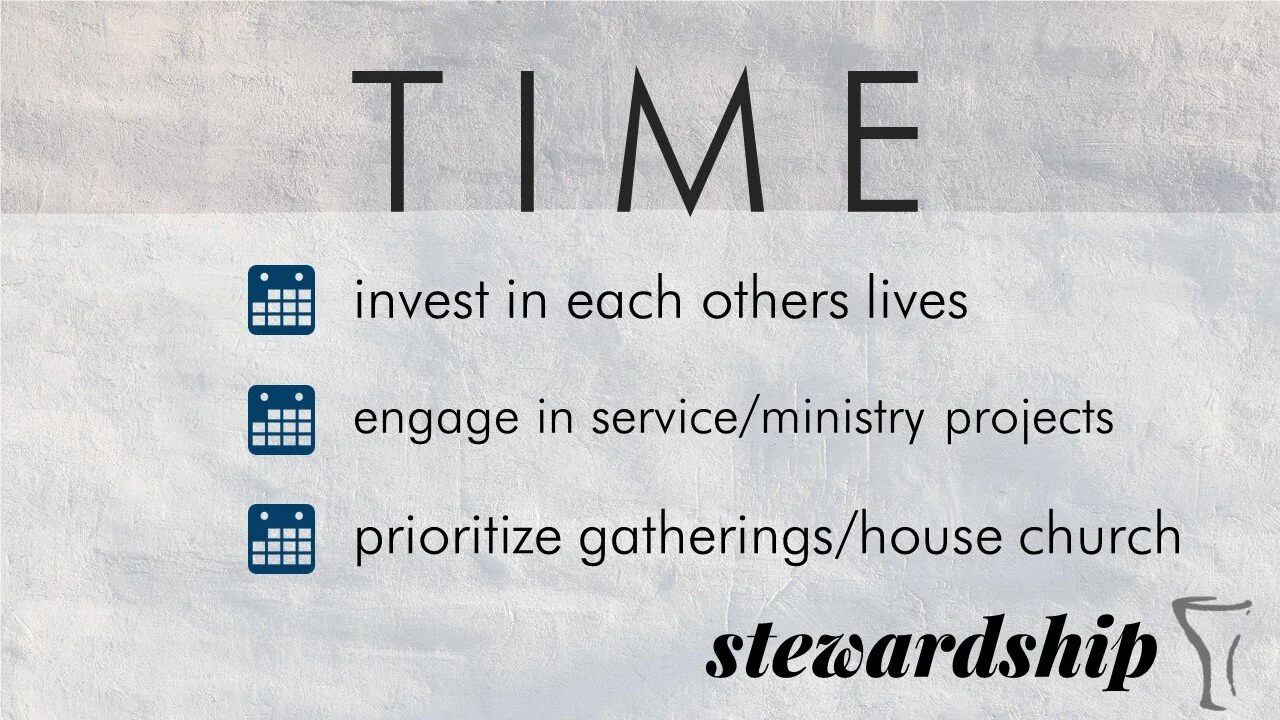 TIME

invest in each others lives

engage in service/ministry projects

prioritize gatherings/house church

stewardship